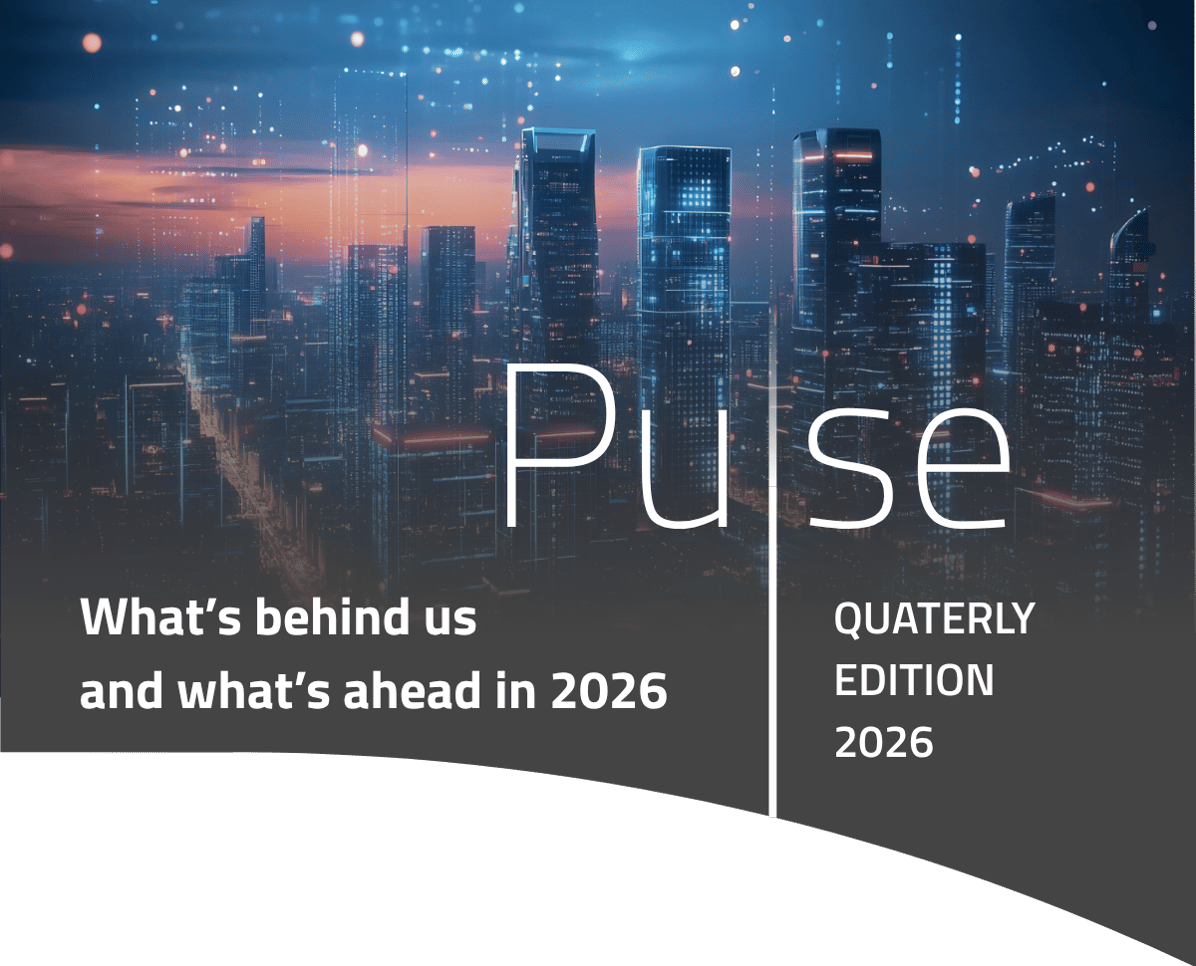 Pulse

What's behind us and what's ahead in 2026

QUATERLY EDITION 2026